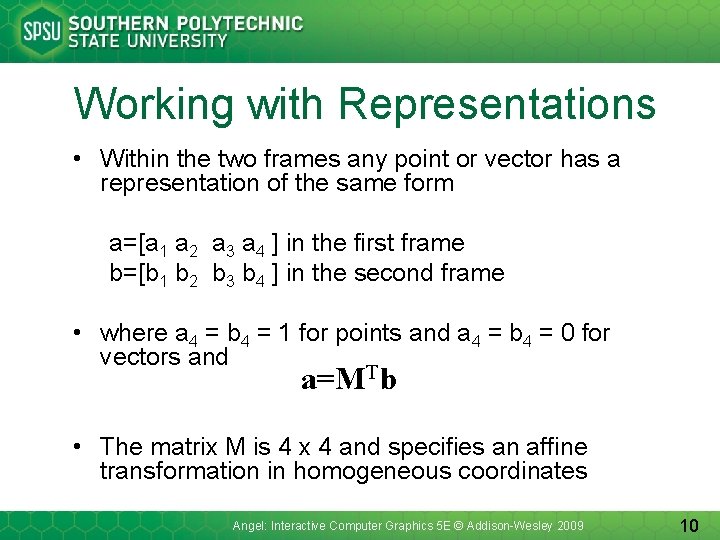 SPSU SOUTHERN POLYTECHNIC STATE UNIVERSITY

Working with Representations

• Within the two frames any point or vector has a representation of the same form

$a=[a_1\ a_2\ a_3\ a_4]$ in the first frame
$b=[b_1\ b_2\ b_3\ b_4]$ in the second frame

• where $a_4 = b_4 = 1$ for points and $a_4 = b_4 = 0$ for vectors and

$\mathbf{a}=\mathbf{M}^T\mathbf{b}$

• The matrix M is 4 x 4 and specifies an affine transformation in homogeneous coordinates

Angel: Interactive Computer Graphics 5E © Addison-Wesley 2009

10